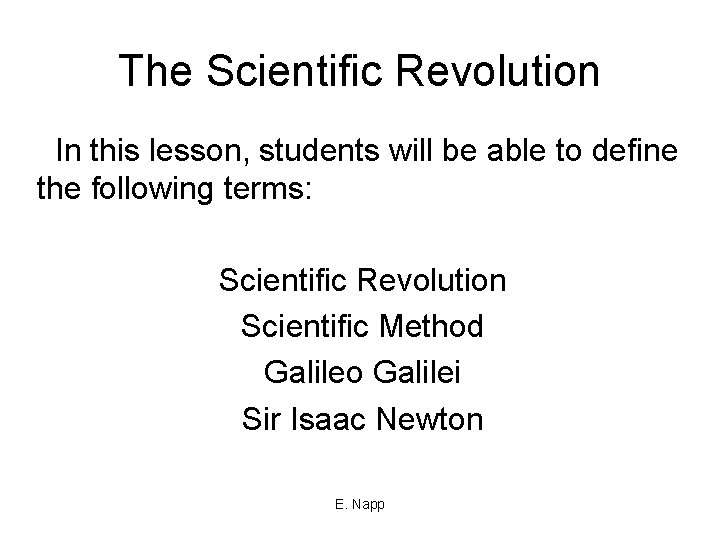 The Scientific Revolution

In this lesson, students will be able to define the following terms:

Scientific Revolution
Scientific Method
Galileo Galilei
Sir Isaac Newton

E. Napp